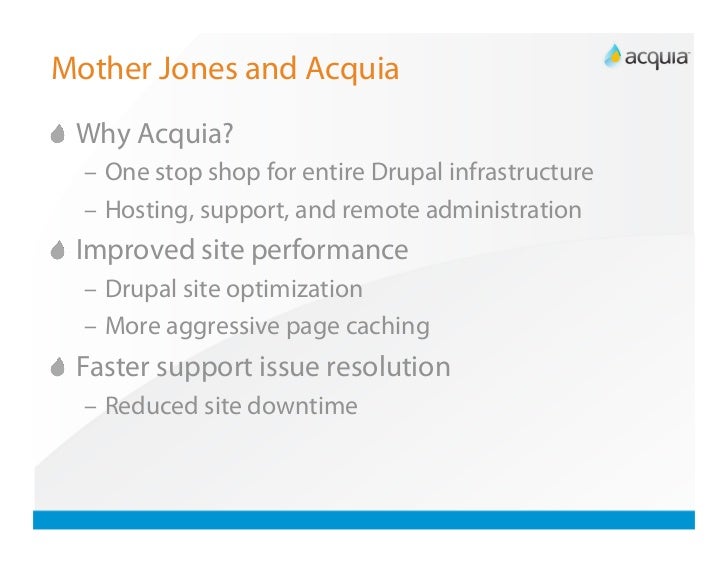 Mother Jones and Acquia

acquia

Why Acquia?
– One stop shop for entire Drupal infrastructure
– Hosting, support, and remote administration

Improved site performance
– Drupal site optimization
– More aggressive page caching

Faster support issue resolution
– Reduced site downtime